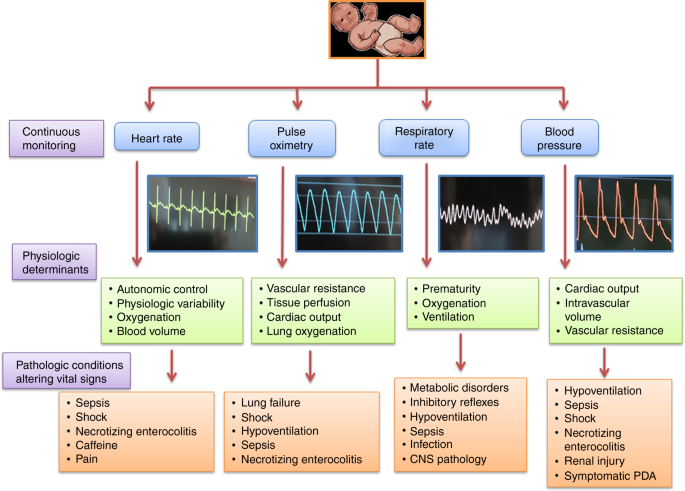 Continuous monitoring

Heart rate

Pulse oximetry

Respiratory rate

Blood pressure

Physiologic determinants

• Autonomic control
• Physiologic variability
• Oxygenation
• Blood volume

• Vascular resistance
• Tissue perfusion
• Cardiac output
• Lung oxygenation

• Prematurity
• Oxygenation
• Ventilation

• Cardiac output
• Intravascular volume
• Vascular resistance

Pathologic conditions altering vital signs

• Sepsis
• Shock
• Necrotizing enterocolitis
• Caffeine
• Pain

• Lung failure
• Shock
• Hypoventilation
• Sepsis
• Necrotizing enterocolitis

• Metabolic disorders
• Inhibitory reflexes
• Hypoventilation
• Sepsis
• Infection
• CNS pathology

• Hypoventilation
• Sepsis
• Shock
• Necrotizing enterocolitis
• Renal injury
• Symptomatic PDA